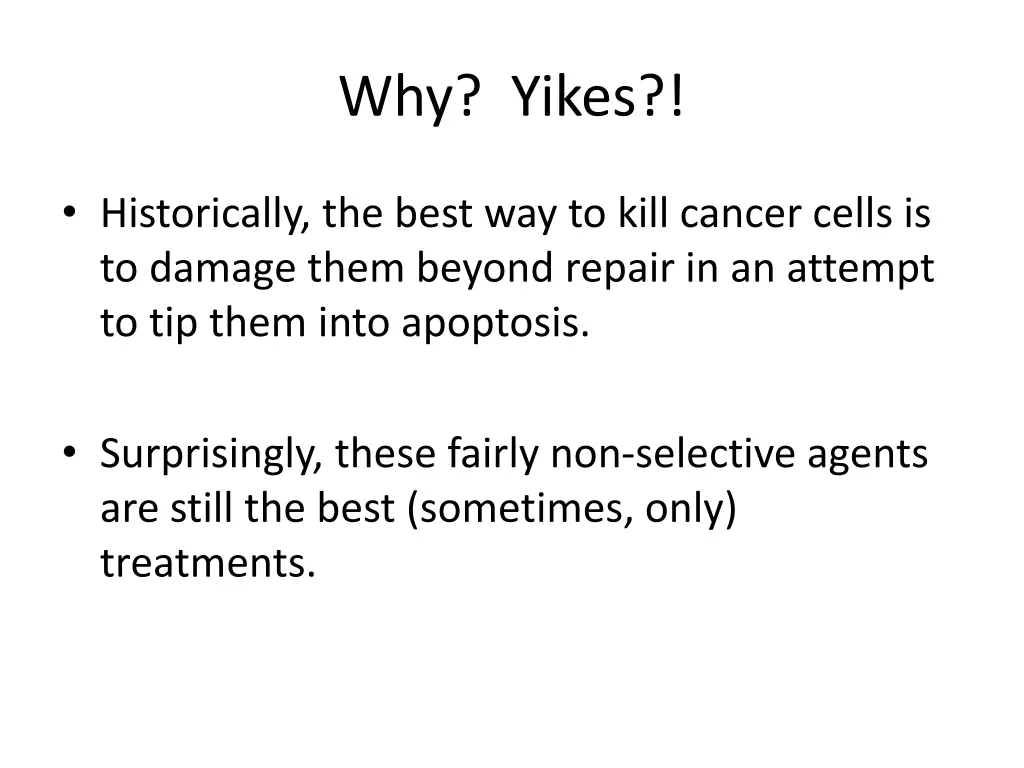 Why? Yikes?!

• Historically, the best way to kill cancer cells is to damage them beyond repair in an attempt to tip them into apoptosis.

• Surprisingly, these fairly non-selective agents are still the best (sometimes, only) treatments.